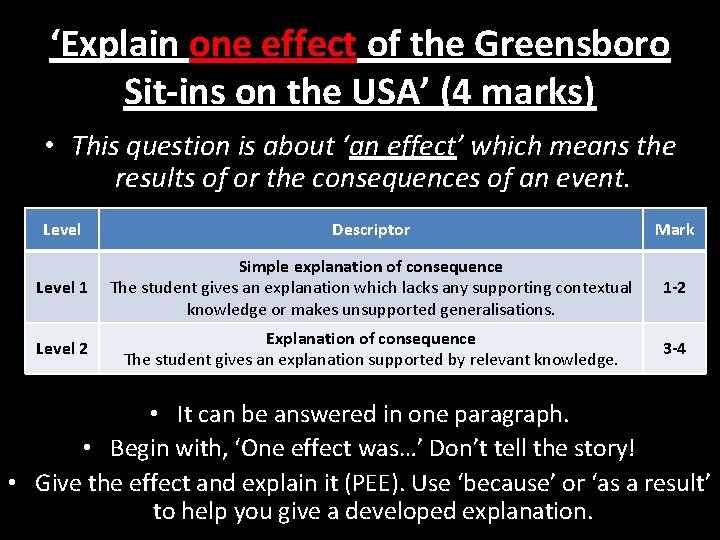 ‘Explain one effect of the Greensboro Sit-ins on the USA’ (4 marks)

• This question is about ‘an effect’ which means the results of or the consequences of an event.

| Level | Descriptor | Mark |
|---|---|---|
| Level 1 | Simple explanation of consequence The student gives an explanation which lacks any supporting contextual knowledge or makes unsupported generalisations. | 1-2 |
| Level 2 | Explanation of consequence The student gives an explanation supported by relevant knowledge. | 3-4 |

• It can be answered in one paragraph.
• Begin with, ‘One effect was…’ Don’t tell the story!
• Give the effect and explain it (PEE). Use ‘because’ or ‘as a result’ to help you give a developed explanation.